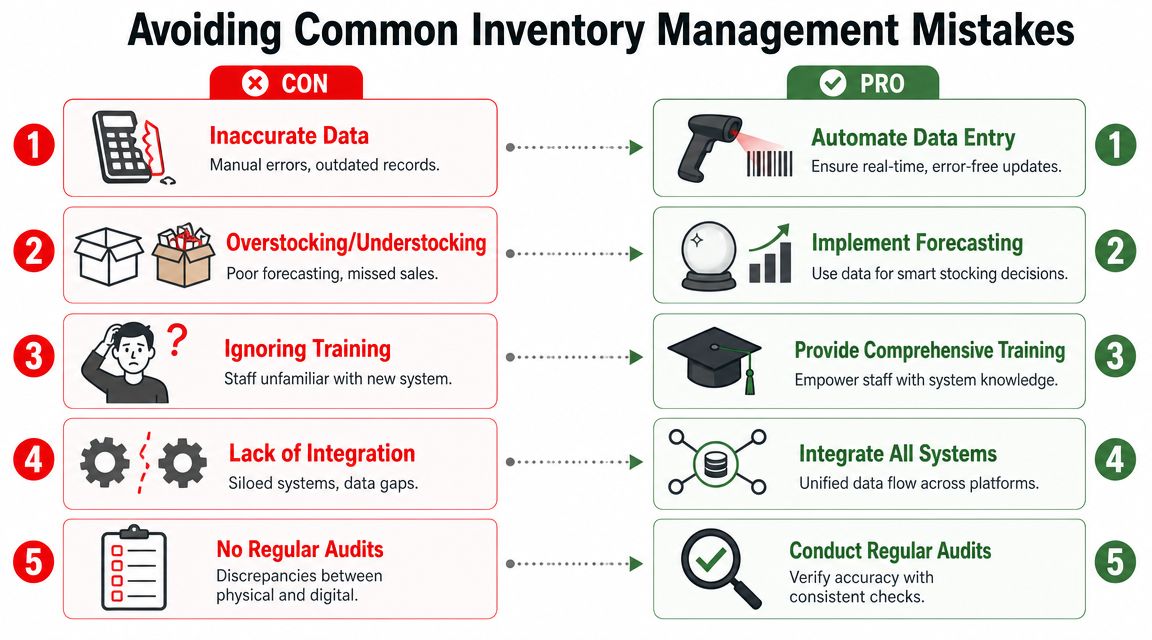 Avoiding Common Inventory Management Mistakes

CON

1 Inaccurate Data
Manual errors, outdated records.

2 Overstocking/Understocking
Poor forecasting, missed sales.

3 Ignoring Training
Staff unfamiliar with new system.

4 Lack of Integration
Siloed systems, data gaps.

5 No Regular Audits
Discrepancies between physical and digital.

PRO

Automate Data Entry
Ensure real-time, error-free updates. 1

Implement Forecasting
Use data for smart stocking decisions. 2

Provide Comprehensive Training
Empower staff with system knowledge. 3

Integrate All Systems
Unified data flow across platforms. 4

Conduct Regular Audits
Verify accuracy with consistent checks. 5